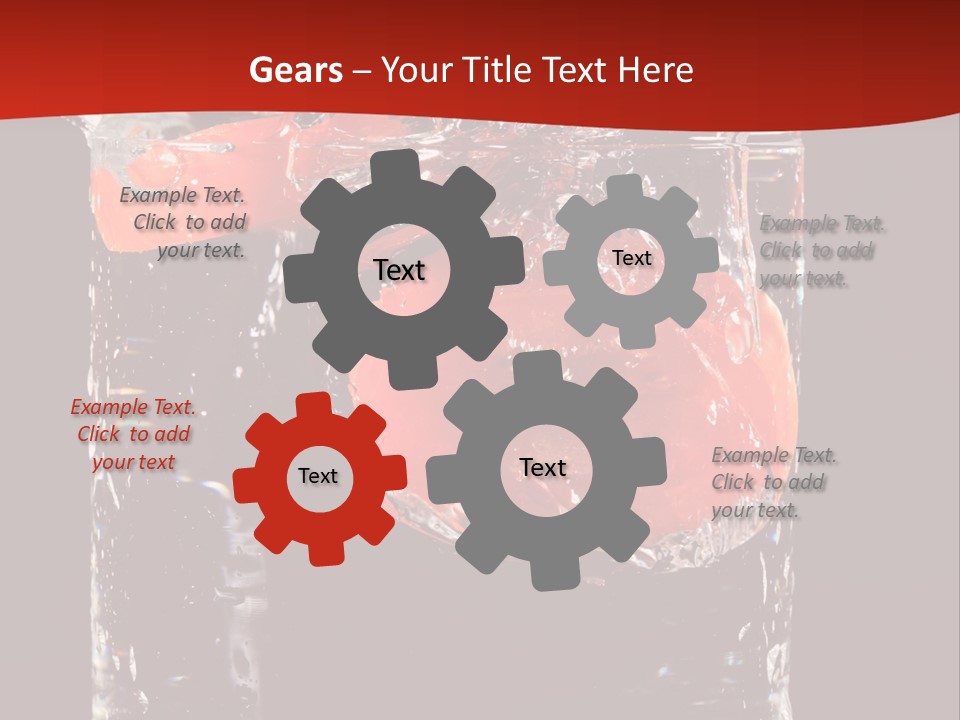 Gears – Your Title Text Here

Example Text. Click to add your text.

Text

Text

Example Text. Click to add your text.

Example Text. Click to add your text

Text

Text

Example Text. Click to add your text.